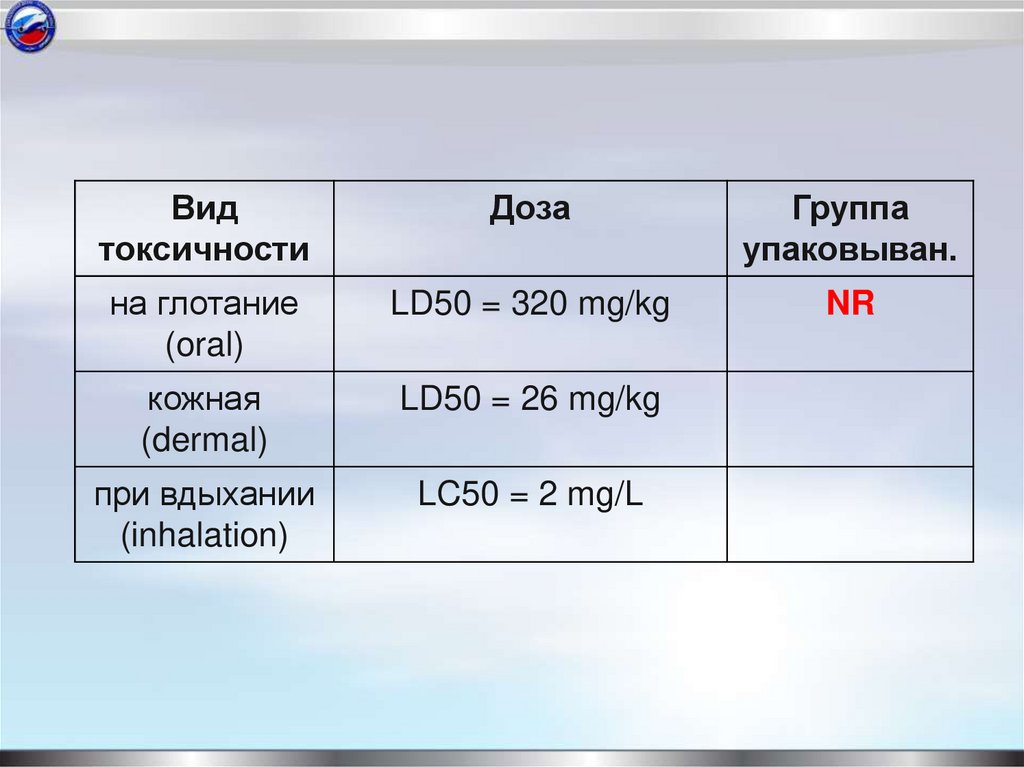 | Вид токсичности | Доза | Группа упаковыван. |
|---|---|---|
| на глотание (oral) | LD50 = 320 mg/kg | NR |
| кожная (dermal) | LD50 = 26 mg/kg | |
| при вдыхании (inhalation) | LC50 = 2 mg/L | |